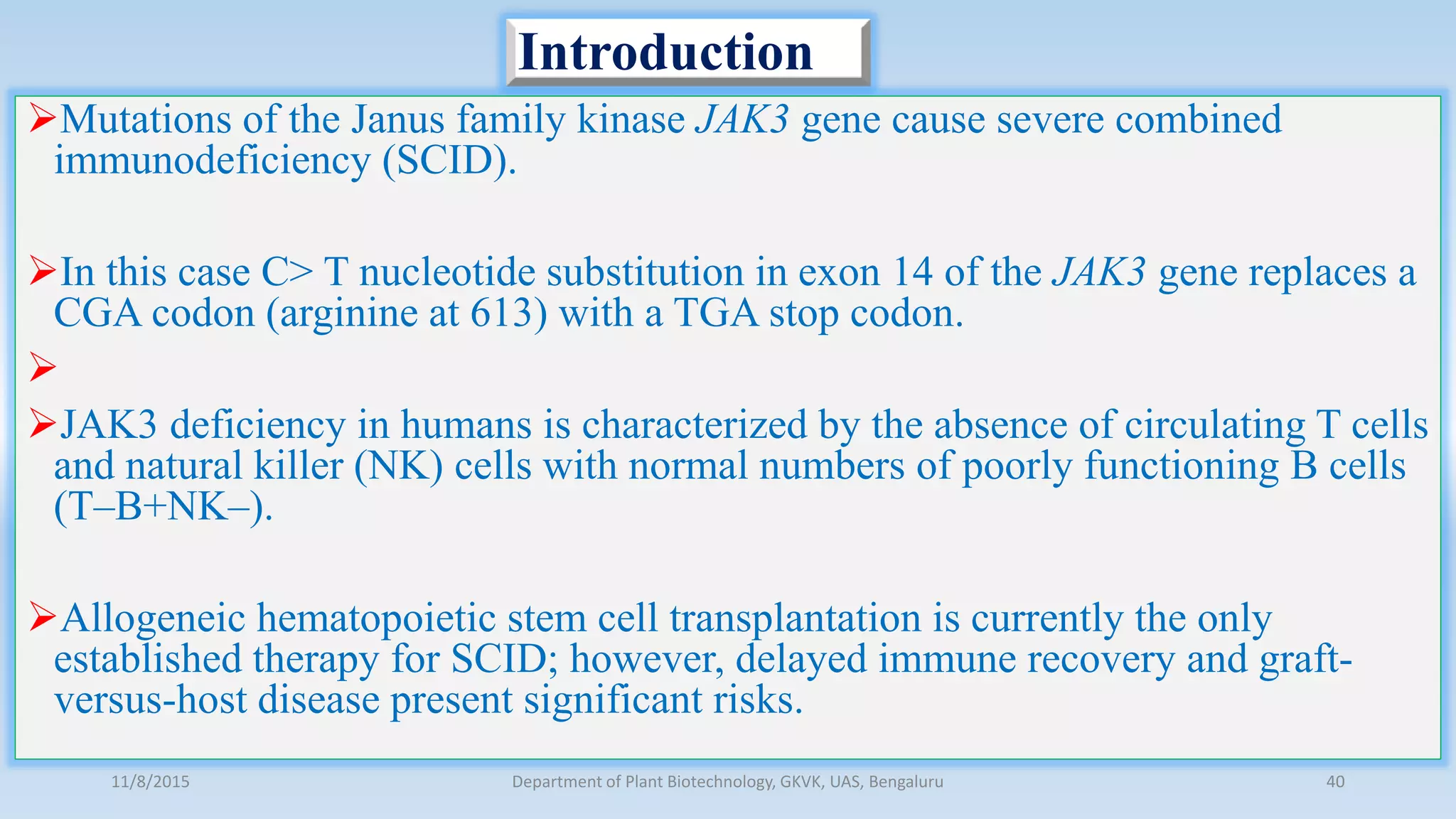 Introduction

➢Mutations of the Janus family kinase JAK3 gene cause severe combined immunodeficiency (SCID).

➢In this case C> T nucleotide substitution in exon 14 of the JAK3 gene replaces a CGA codon (arginine at 613) with a TGA stop codon.

➢

➢JAK3 deficiency in humans is characterized by the absence of circulating T cells and natural killer (NK) cells with normal numbers of poorly functioning B cells (T–B+NK–).

➢Allogeneic hematopoietic stem cell transplantation is currently the only established therapy for SCID; however, delayed immune recovery and graft-versus-host disease present significant risks.

11/8/2015

Department of Plant Biotechnology, GKVK, UAS, Bengaluru

40